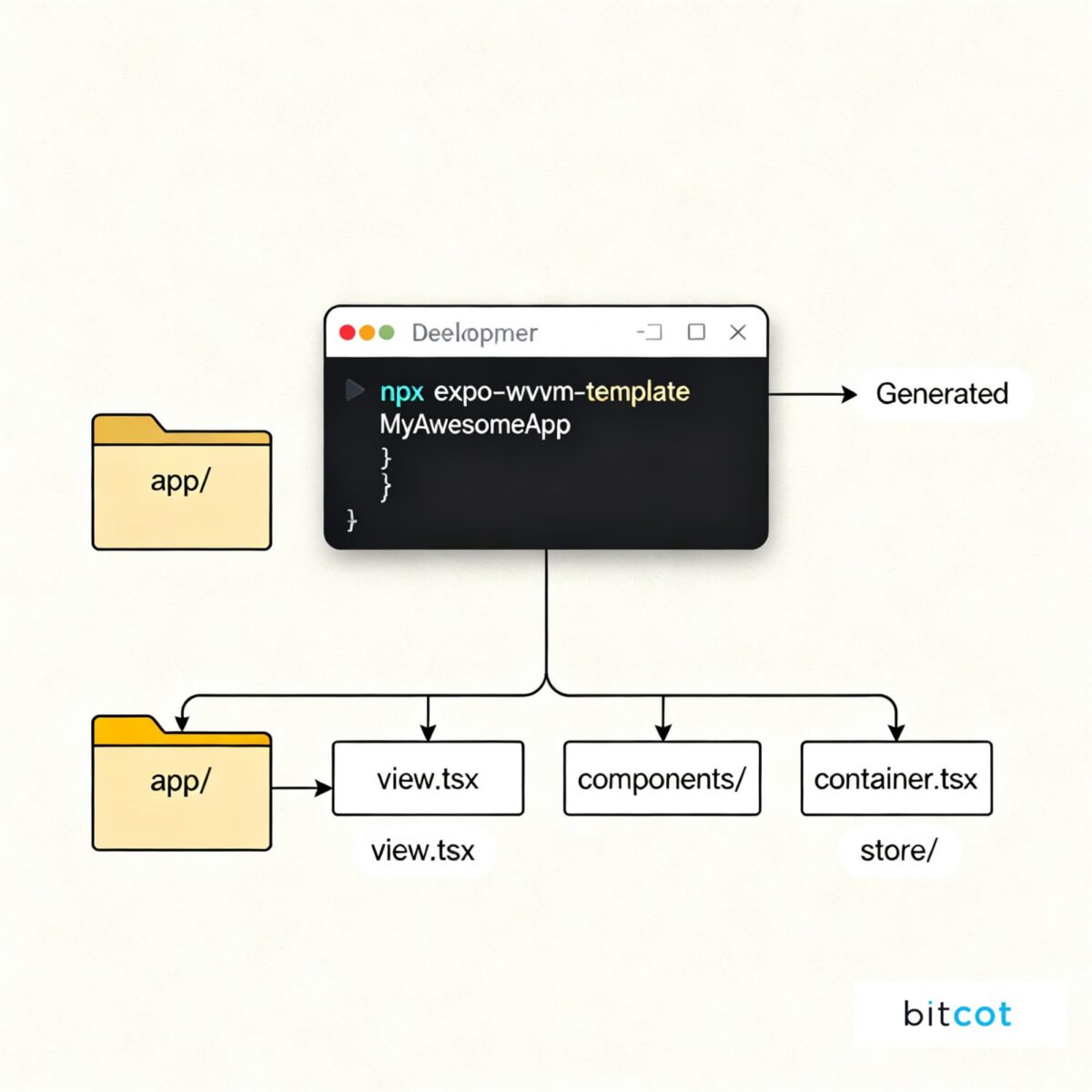 Deelopmer

npx expo-wvvm-template MyAwesomeApp
}
}
}

Generated

app/

app/

view.tsx

components/

container.tsx

view.tsx

store/

bitcot